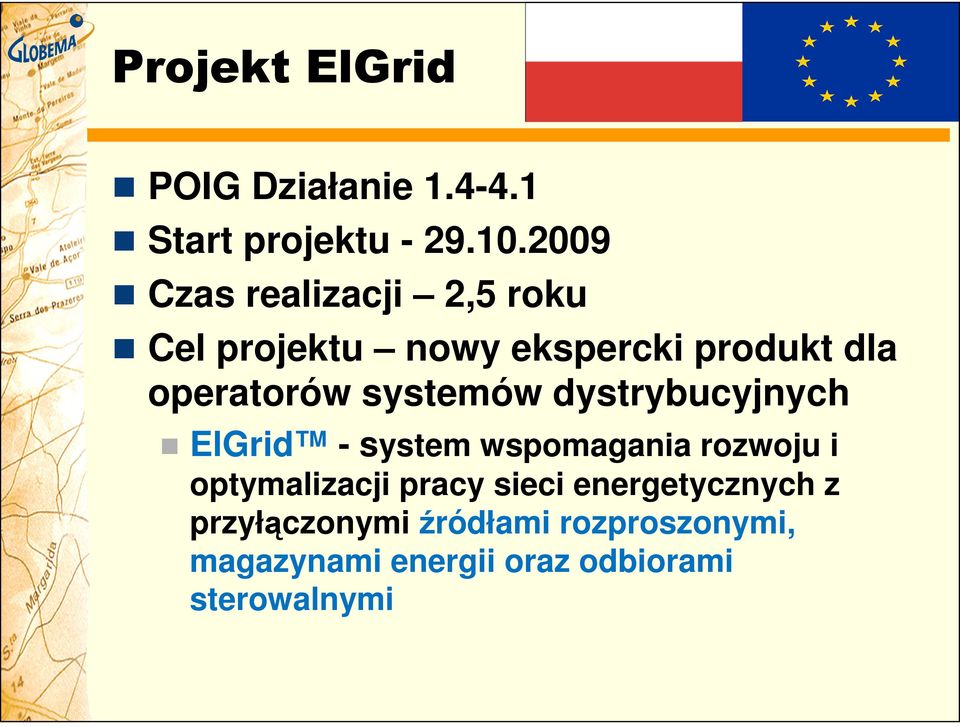 GLOBEMA

Projekt ElGrid

POIG Działanie 1.4-4.1

Start projektu - 29.10.2009

Czas realizacji – 2,5 roku

Cel projektu – nowy ekspercki produkt dla operatorów systemów dystrybucyjnych

ElGrid™ - system wspomagania rozwoju i optymalizacji pracy sieci energetycznych z przyłączonymi źródłami rozproszonymi, magazynami energii oraz odbiorami sterowalnymi